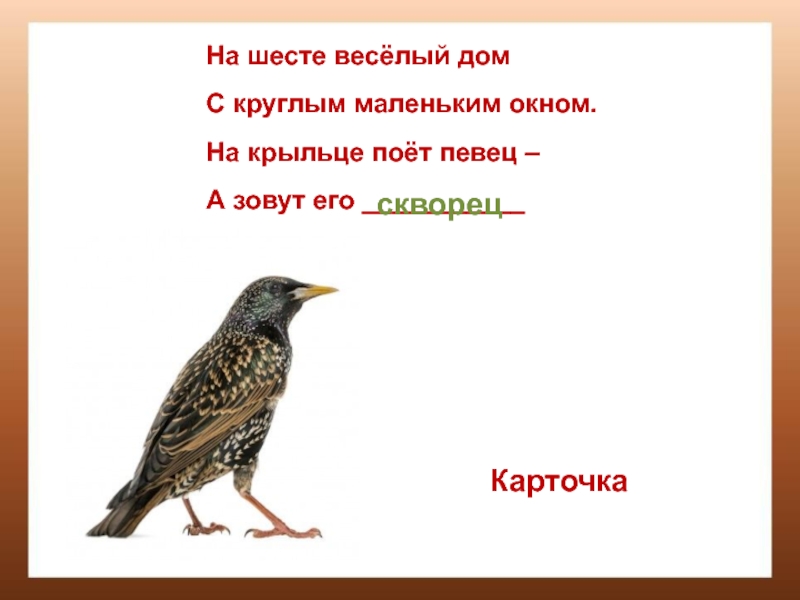 На шесте весёлый дом

С круглым маленьким окном.

На крыльце поёт певец –

А зовут его скворец

Карточка